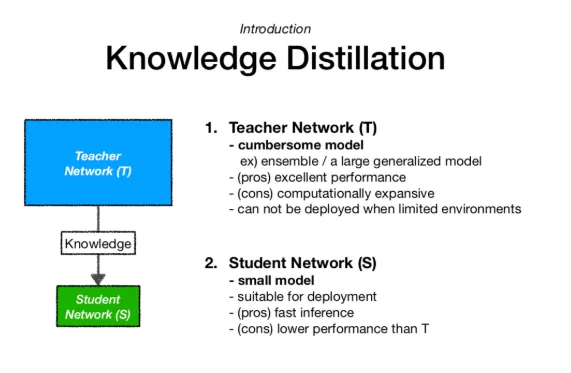 Introduction

Knowledge Distillation

Teacher Network (T)

Knowledge

Student Network (S)

1. Teacher Network (T)
- cumbersome model
ex) ensemble / a large generalized model
- (pros) excellent performance
- (cons) computationally expansive
- can not be deployed when limited environments

2. Student Network (S)
- small model
- suitable for deployment
- (pros) fast inference
- (cons) lower performance than T